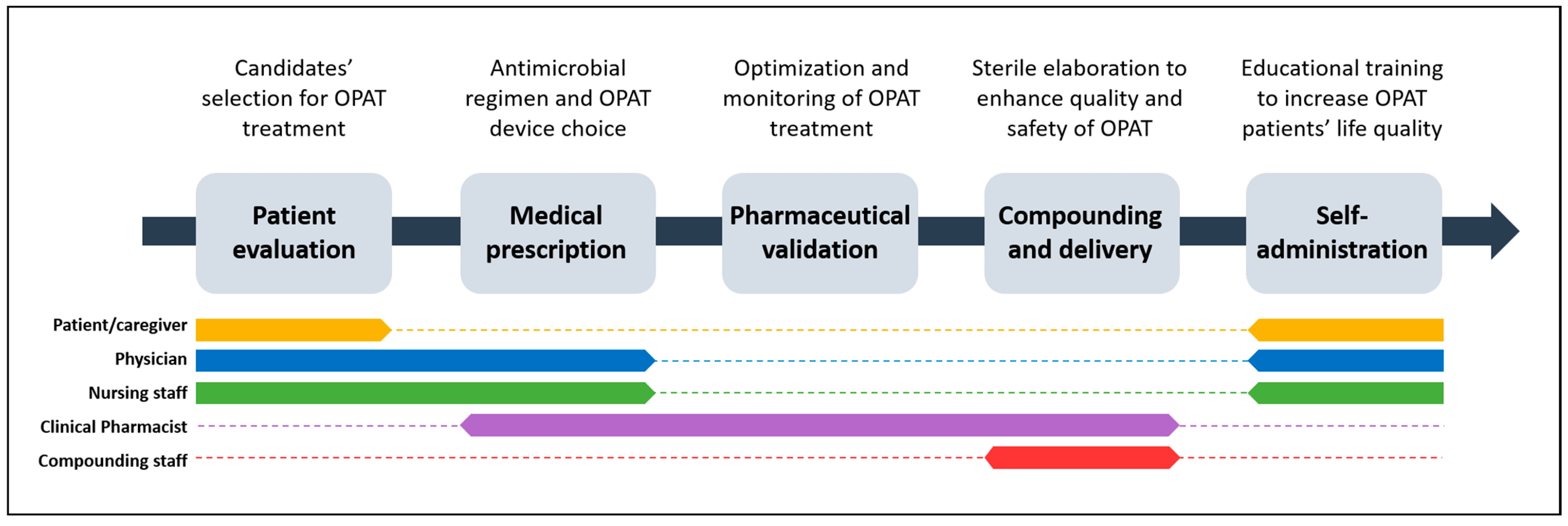 Candidates' selection for OPAT treatment

Antimicrobial regimen and OPAT device choice

Optimization and monitoring of OPAT treatment

Sterile elaboration to enhance quality and safety of OPAT

Educational training to increase OPAT patients' life quality

Patient evaluation

Medical prescription

Pharmaceutical validation

Compounding and delivery

Self-administration

Patient/caregiver

Physician

Nursing staff

Clinical Pharmacist

Compounding staff